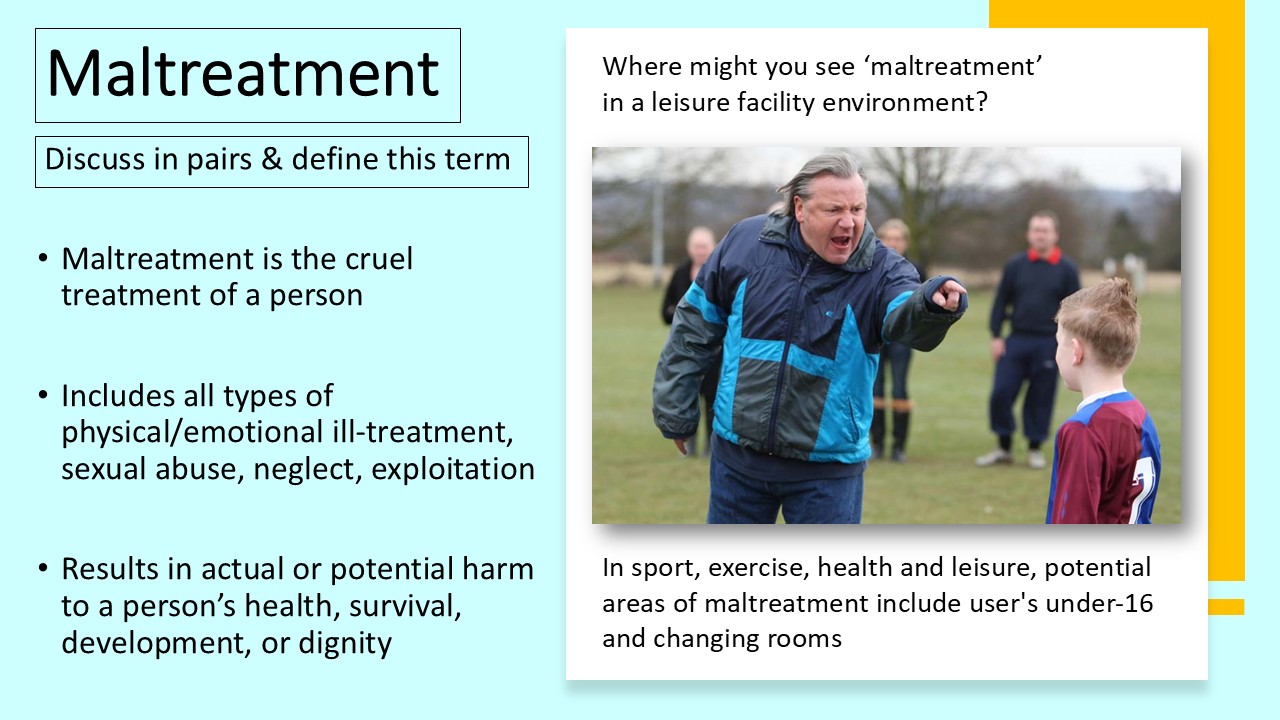 Maltreatment

Discuss in pairs & define this term

• Maltreatment is the cruel treatment of a person

• Includes all types of physical/emotional ill-treatment, sexual abuse, neglect, exploitation

• Results in actual or potential harm to a person's health, survival, development, or dignity

Where might you see 'maltreatment' in a leisure facility environment?

In sport, exercise, health and leisure, potential areas of maltreatment include user's under-16 and changing rooms